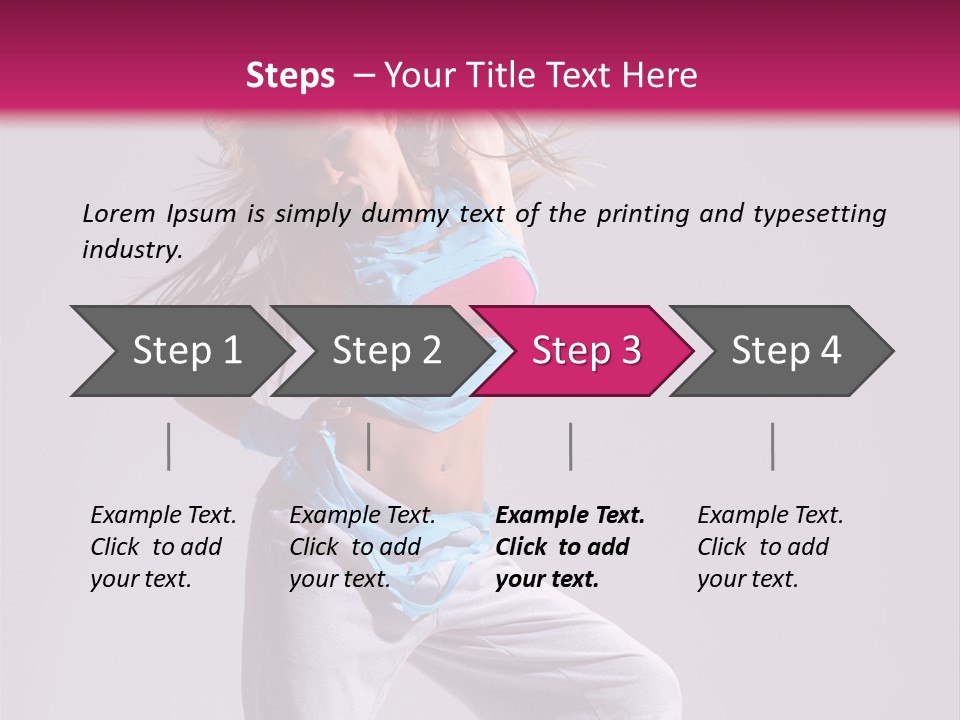 Steps – Your Title Text Here

Lorem Ipsum is simply dummy text of the printing and typesetting industry.

Step 1

Step 2

Step 3

Step 4

Example Text. Click to add your text.

Example Text. Click to add your text.

Example Text. Click to add your text.

Example Text. Click to add your text.